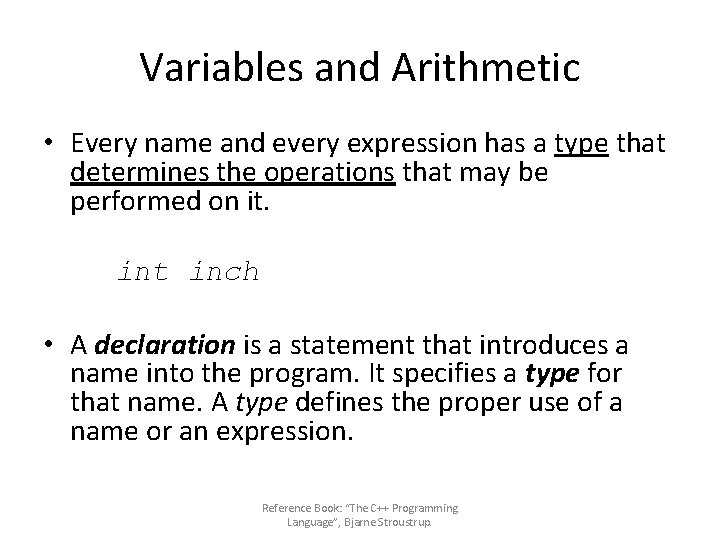 Variables and Arithmetic

• Every name and every expression has a type that determines the operations that may be performed on it.

int inch

• A declaration is a statement that introduces a name into the program. It specifies a type for that name. A type defines the proper use of a name or an expression.

Reference Book: "The C++ Programming Language", Bjarne Stroustrup.